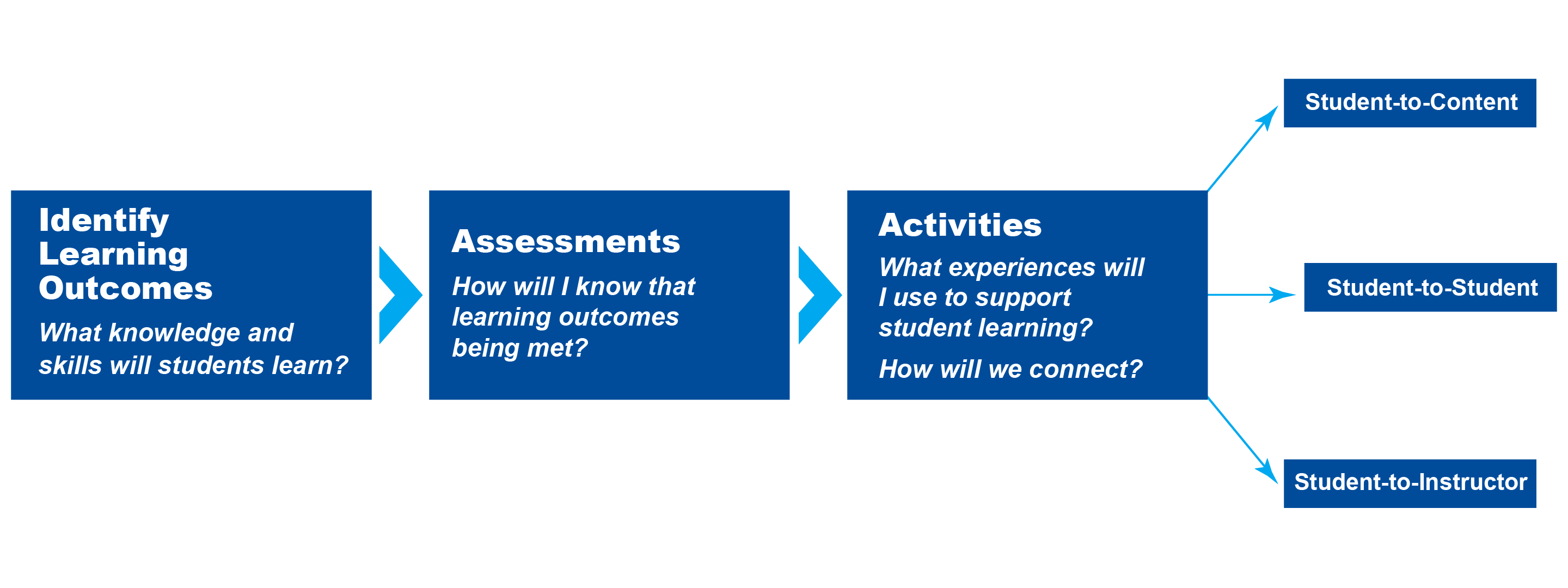 Identify Learning Outcomes

What knowledge and skills will students learn?

Assessments

How will I know that learning outcomes being met?

Activities

What experiences will I use to support student learning?

How will we connect?

Student-to-Content

Student-to-Student

Student-to-Instructor